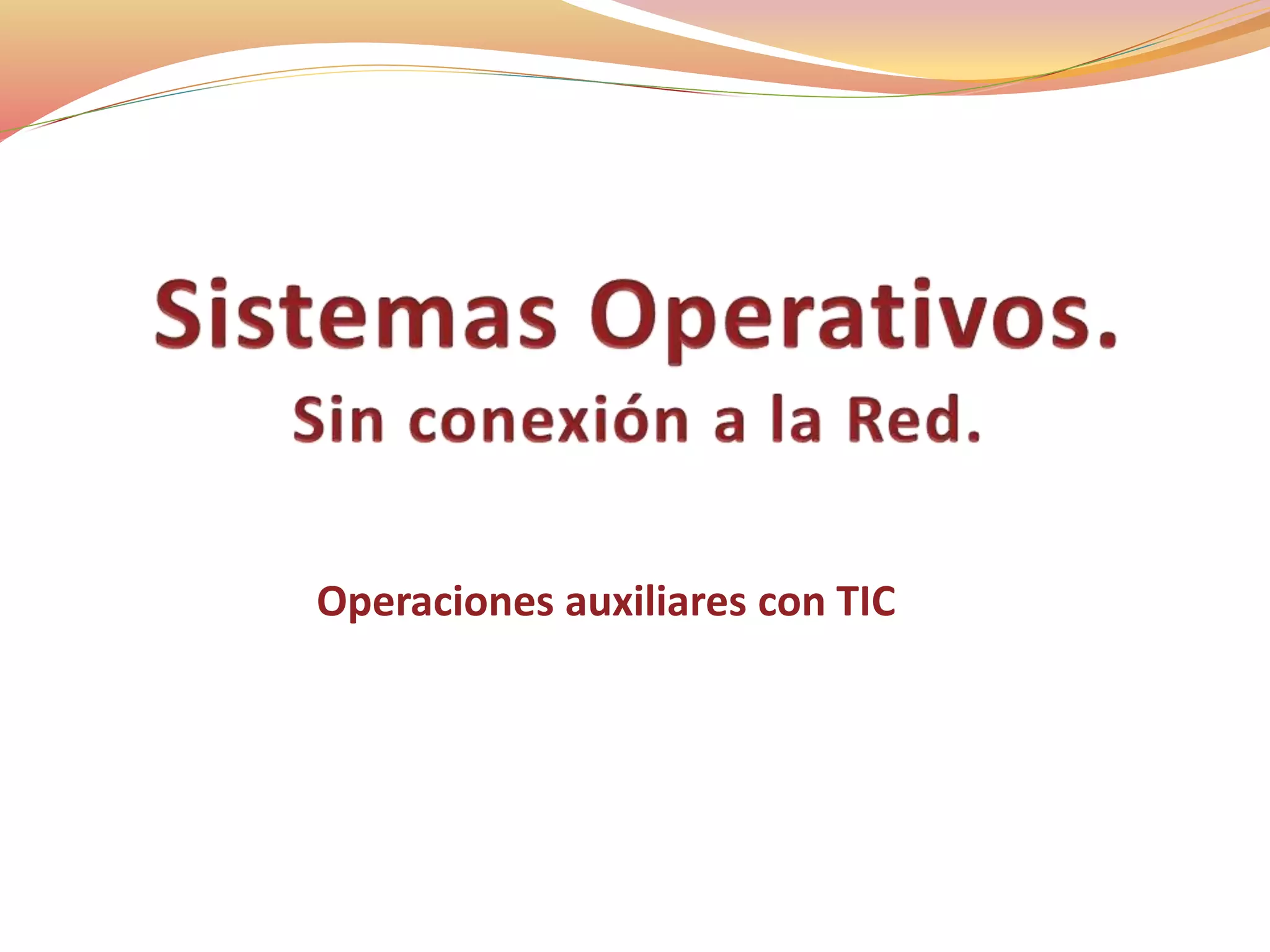 Sistemas Operativos.
Sin conexión a la Red.

Operaciones auxiliares con TIC